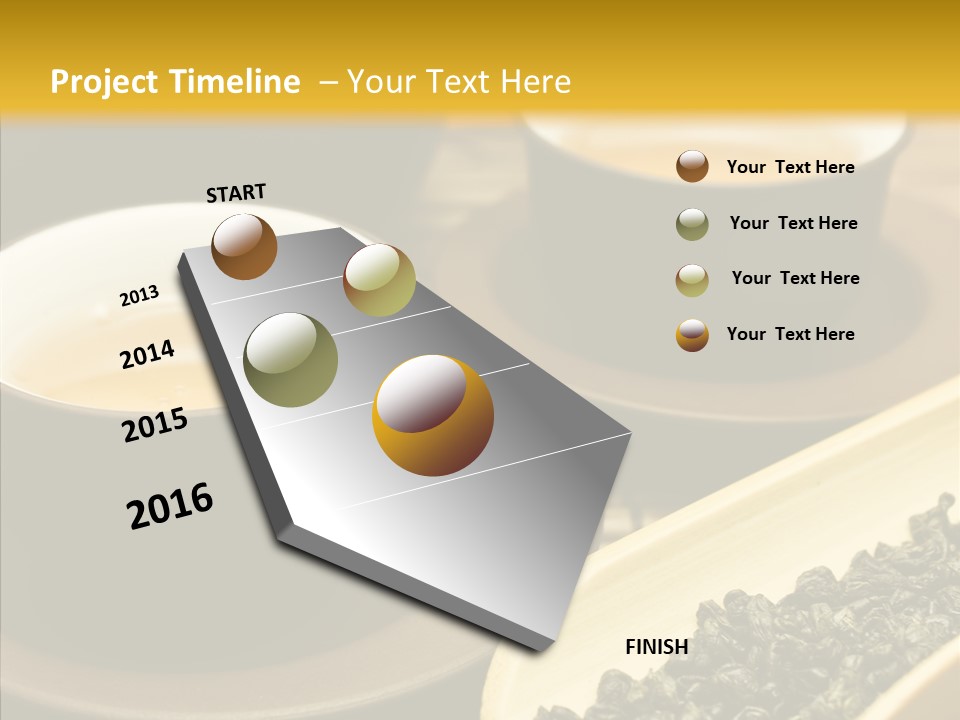 Project Timeline – Your Text Here

START

2013

2014

2015

2016

FINISH

Your Text Here

Your Text Here

Your Text Here

Your Text Here